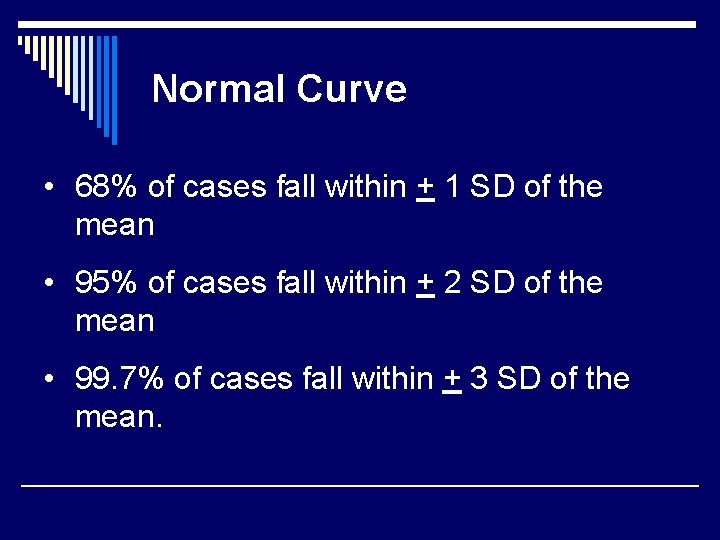 Normal Curve

• 68% of cases fall within $\pm$ 1 SD of the mean

• 95% of cases fall within $\pm$ 2 SD of the mean

• 99.7% of cases fall within $\pm$ 3 SD of the mean.